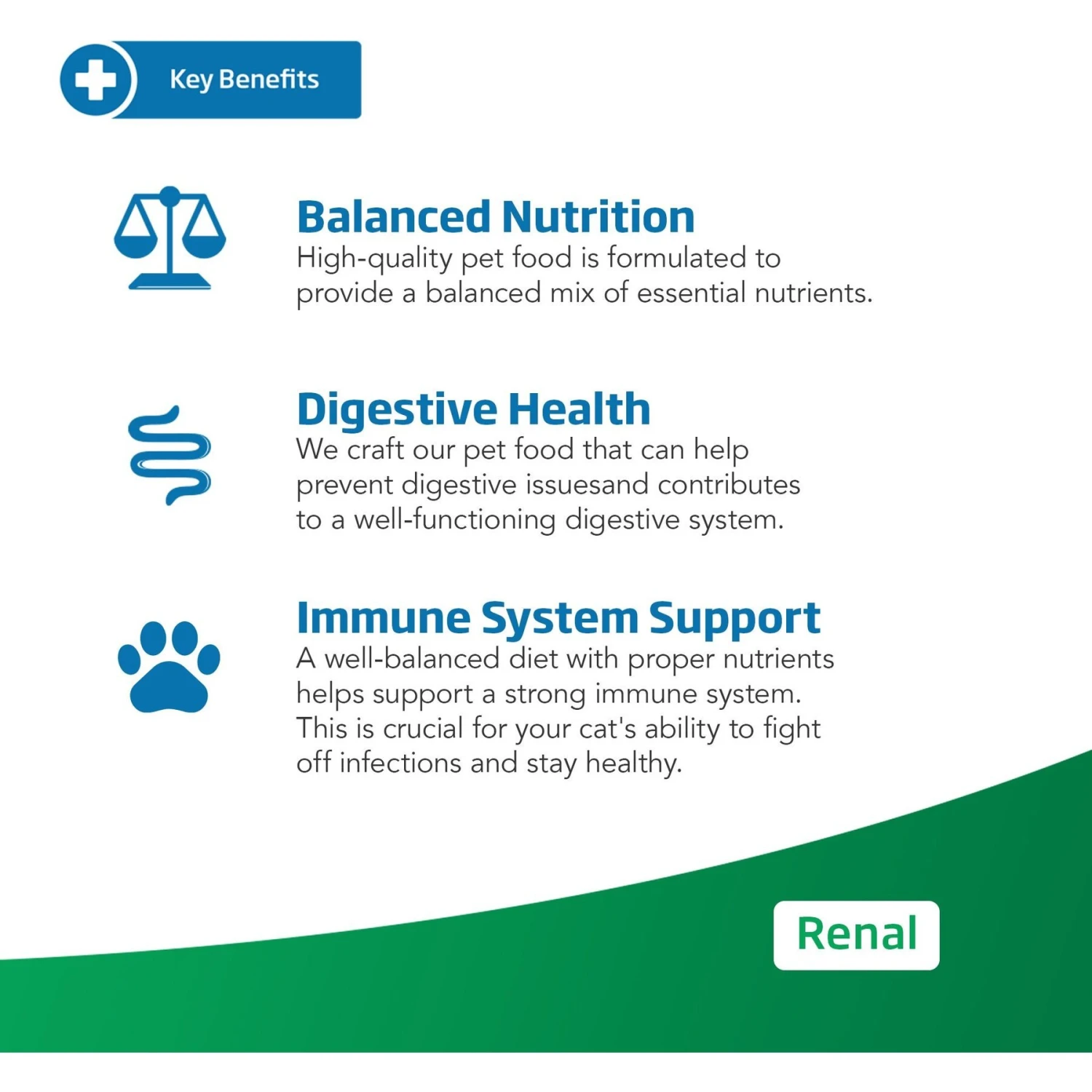 Key Benefits

Balanced Nutrition
High-quality pet food is formulated to provide a balanced mix of essential nutrients.

Digestive Health
We craft our pet food that can help prevent digestive issuesand contributes to a well-functioning digestive system.

Immune System Support
A well-balanced diet with proper nutrients helps support a strong immune system. This is crucial for your cat's ability to fight off infections and stay healthy.

Renal